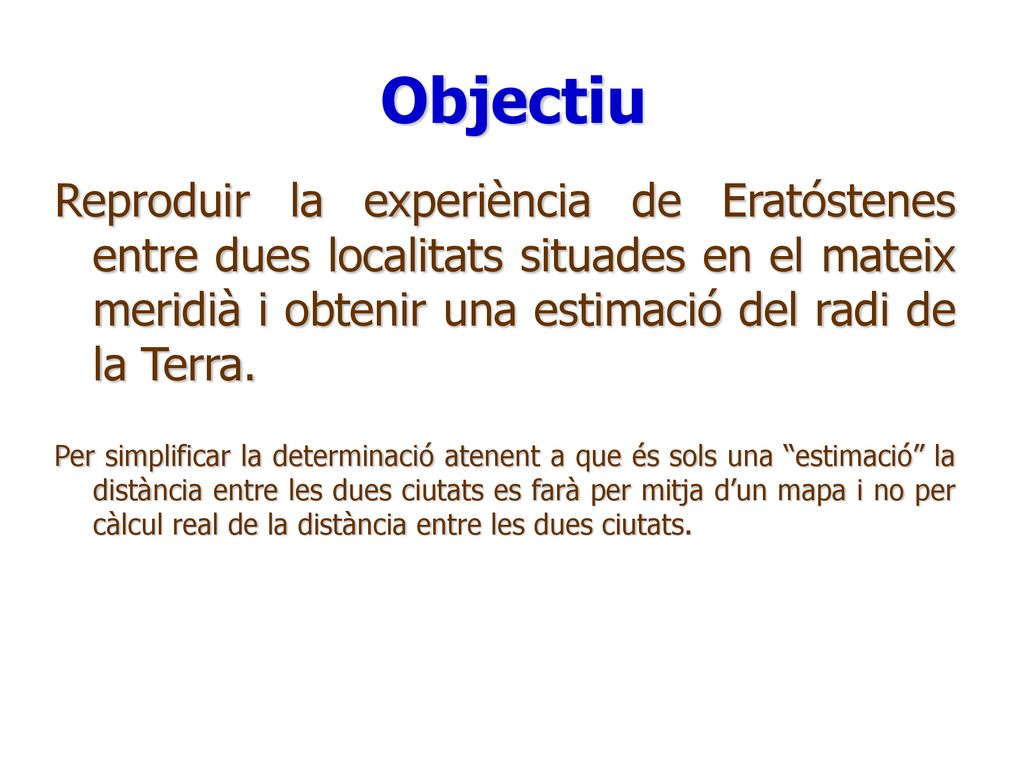 Objectiu

Reproduir la experiència de Eratóstenes entre dues localitats situades en el mateix meridià i obtenir una estimació del radi de la Terra.

Per simplificar la determinació atenent a que és sols una “estimació” la distància entre les dues ciutats es farà per mitja d’un mapa i no per càlcul real de la distància entre les dues ciutats.